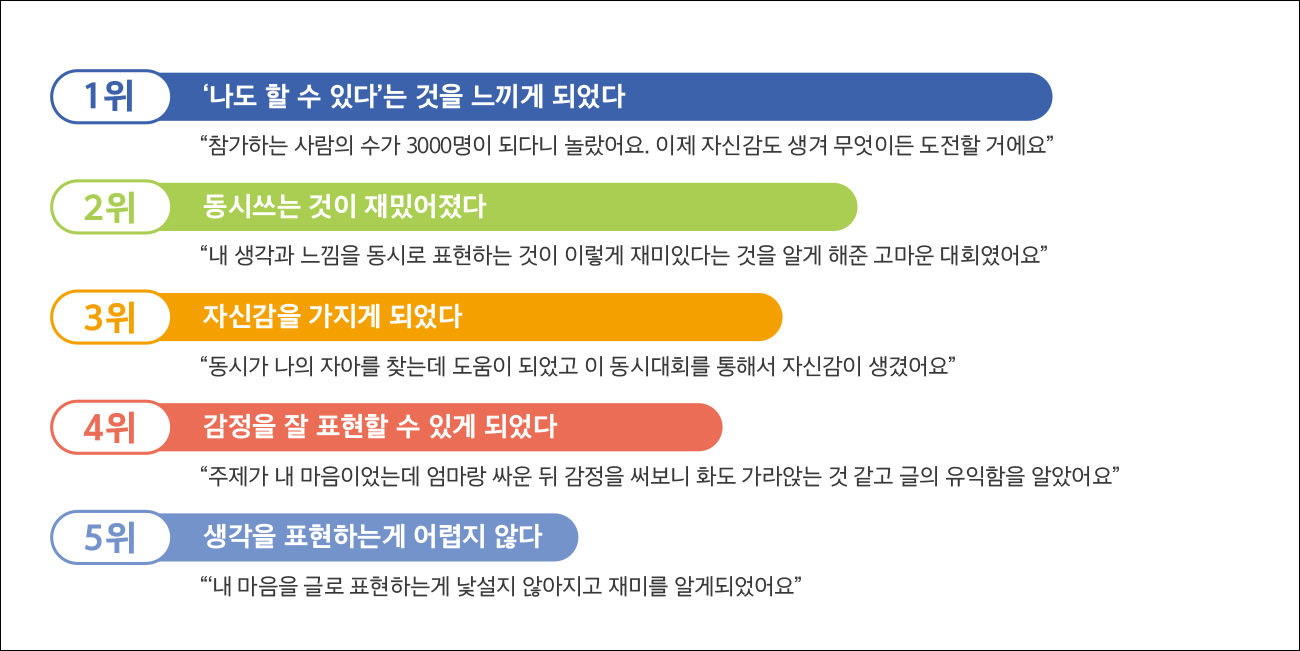 1위 ‘나도 할 수 있다’는 것을 느끼게 되었다

“참가하는 사람의 수가 3000명이 되다니 놀랐어요. 이제 자신감도 생겨 무엇이든 도전할 거에요”

2위 동시쓰는 것이 재밌어졌다

“내 생각과 느낌을 동시로 표현하는 것이 이렇게 재미있다는 것을 알게 해준 고마운 대회였어요”

3위 자신감을 가지게 되었다

“동시가 나의 자아를 찾는데 도움이 되었고 이 동시대회를 통해서 자신감이 생겼어요”

4위 감정을 잘 표현할 수 있게 되었다

“주제가 내 마음이었는데 엄마랑 싸운 뒤 감정을 써보니 화도 가라앉는 것 같고 글의 유익함을 알았어요”

5위 생각을 표현하는게 어렵지 않다

“‘내 마음을 글로 표현하는게 낯설지 않아지고 재미를 알게되었어요”